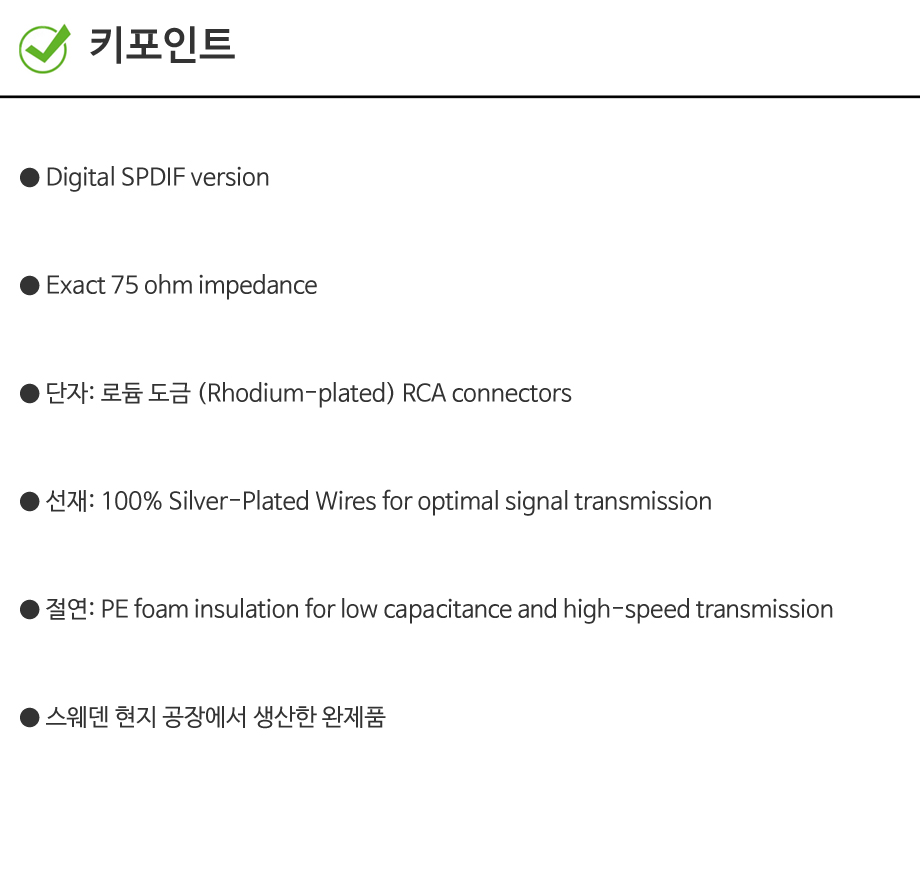 키포인트

● Digital SPDIF version

● Exact 75 ohm impedance

● 단자: 로듐 도금 (Rhodium-plated) RCA connectors

● 선재: 100% Silver-Plated Wires for optimal signal transmission

● 절연: PE foam insulation for low capacitance and high-speed transmission

● 스웨덴 현지 공장에서 생산한 완제품